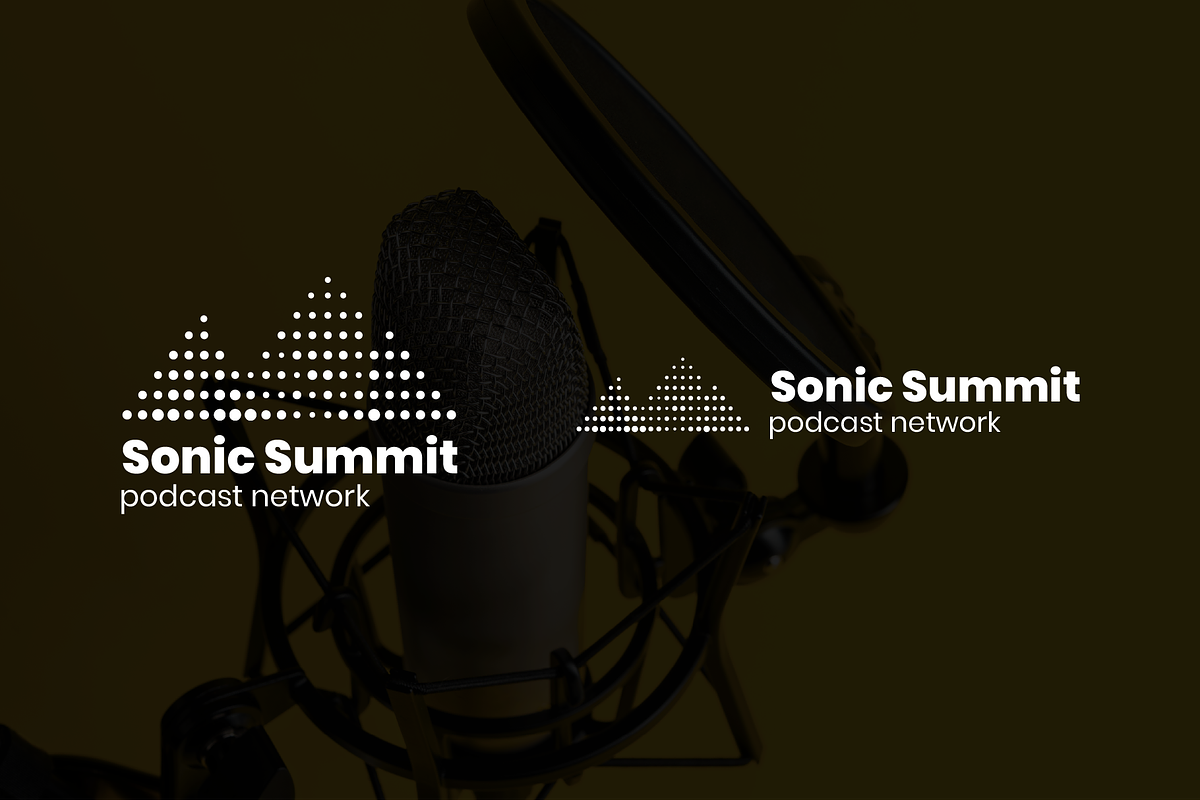 Sonic Summit
podcast network

Sonic Summit
podcast network